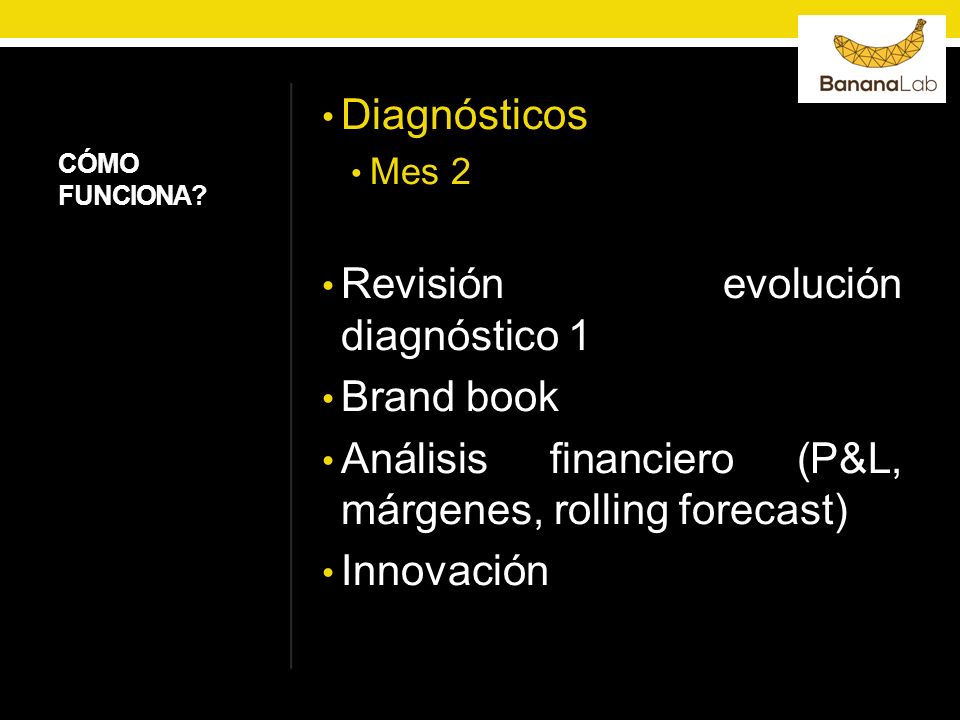 BananaLab

CÓMO FUNCIONA?

• Diagnósticos
  • Mes 2

• Revisión evolución diagnóstico 1
• Brand book
• Análisis financiero (P&L, márgenes, rolling forecast)
• Innovación